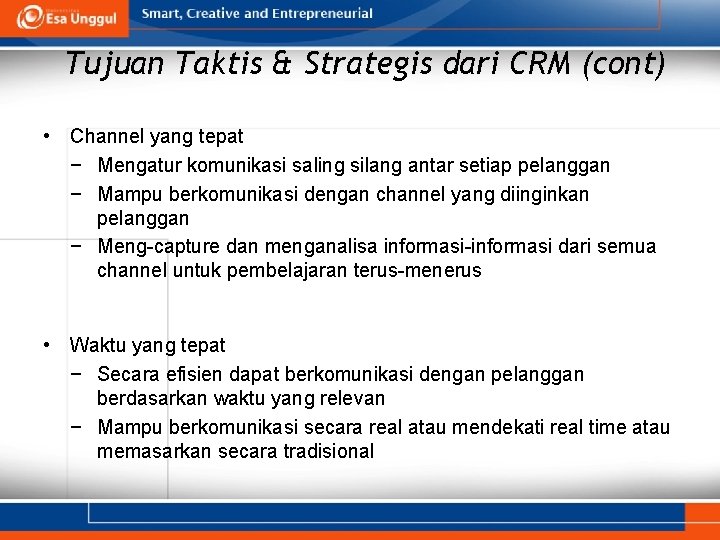 Esa Unggul

Smart, Creative and Entrepreneurial

Tujuan Taktis & Strategis dari CRM (cont)

• Channel yang tepat
 − Mengatur komunikasi saling silang antar setiap pelanggan
 − Mampu berkomunikasi dengan channel yang diinginkan pelanggan
 − Meng-capture dan menganalisa informasi-informasi dari semua channel untuk pembelajaran terus-menerus

• Waktu yang tepat
 − Secara efisien dapat berkomunikasi dengan pelanggan berdasarkan waktu yang relevan
 − Mampu berkomunikasi secara real atau mendekati real time atau memasarkan secara tradisional